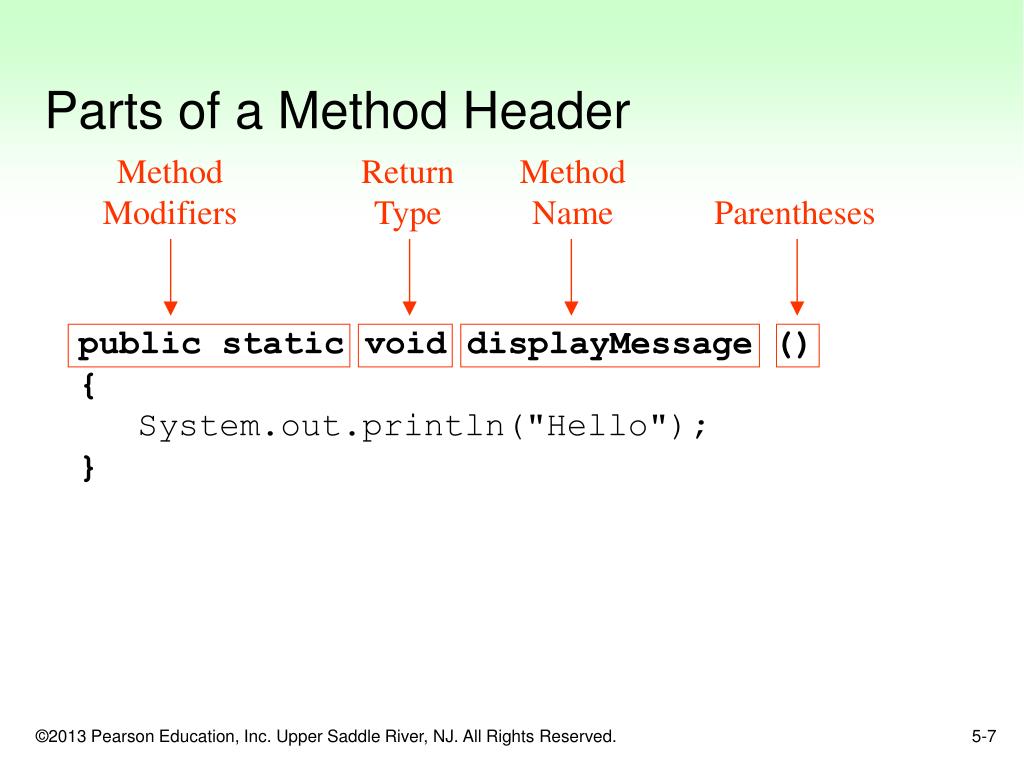 Parts of a Method Header

Method Modifiers

Return Type

Method Name

Parentheses

public static void displayMessage ()
{
   System.out.println("Hello");
}

©2013 Pearson Education, Inc. Upper Saddle River, NJ. All Rights Reserved.

5-7